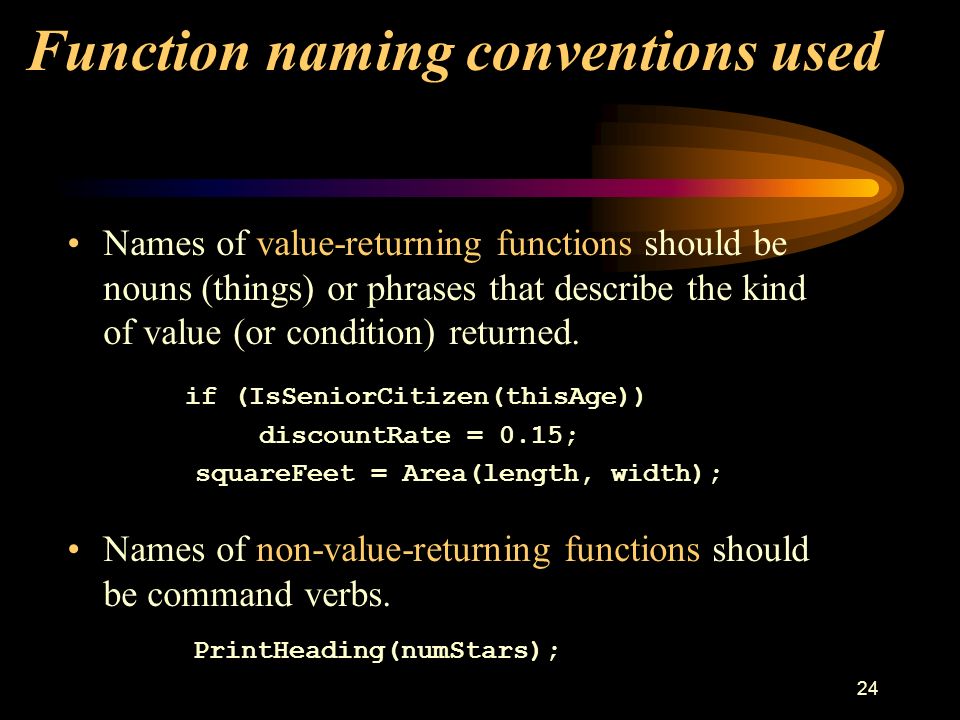 Function naming conventions used

• Names of value-returning functions should be nouns (things) or phrases that describe the kind of value (or condition) returned.

if (IsSeniorCitizen(thisAge))
discountRate = 0.15;
squareFeet = Area(length, width);

• Names of non-value-returning functions should be command verbs.

PrintHeading(numStars);

24